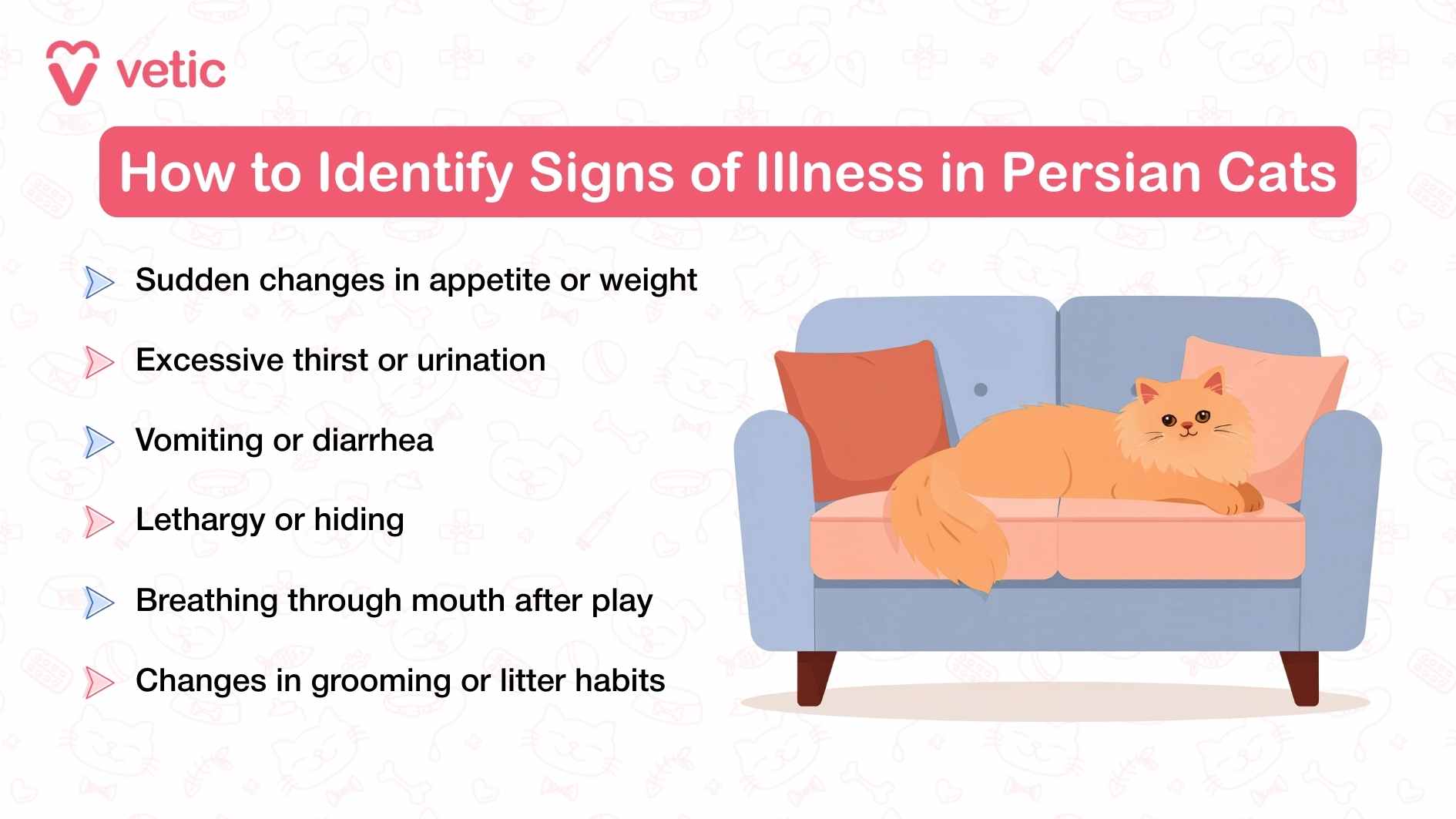 vetic

How to Identify Signs of Illness in Persian Cats

Sudden changes in appetite or weight

Excessive thirst or urination

Vomiting or diarrhea

Lethargy or hiding

Breathing through mouth after play

Changes in grooming or litter habits